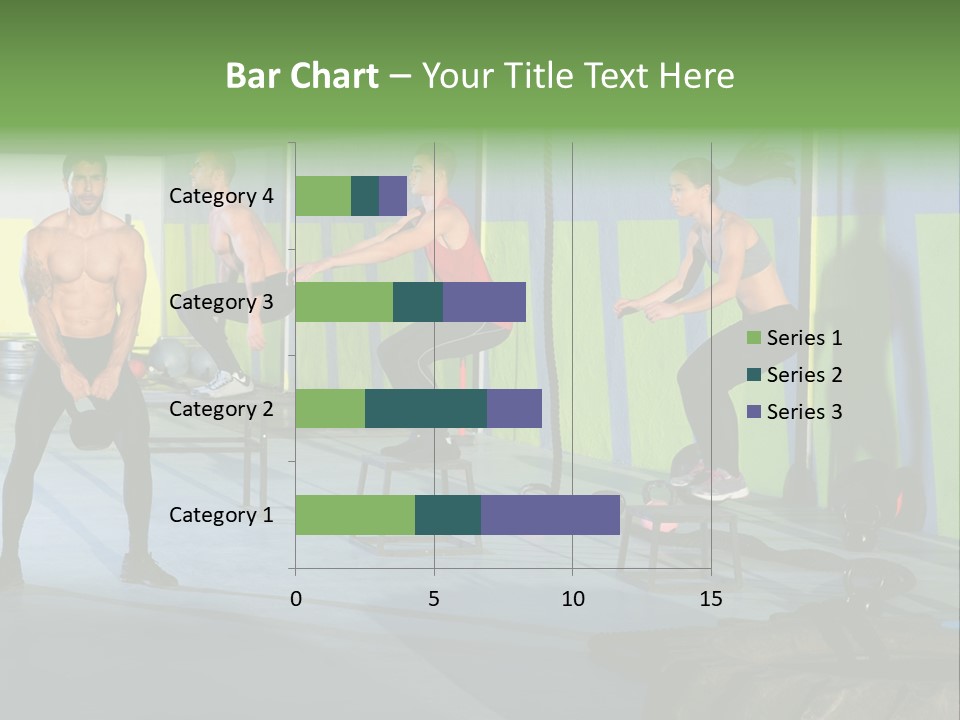 Bar Chart – Your Title Text Here

Category 4
Category 3
Category 2
Category 1

0
5
10
15

Series 1
Series 2
Series 3